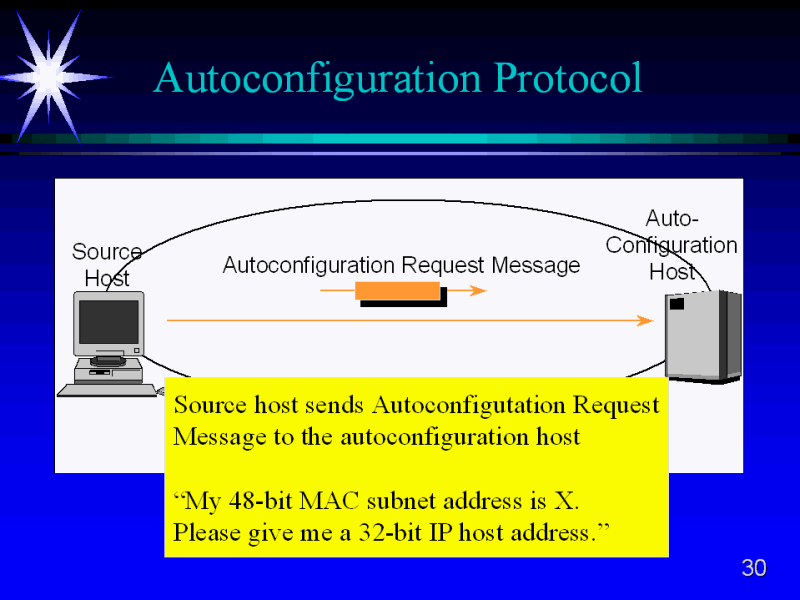 Autoconfiguration Protocol

Source Host

Autoconfiguration Request Message

Auto-Configuration Host

Source host sends Autoconfigutation Request Message to the autoconfiguration host

“My 48-bit MAC subnet address is X. Please give me a 32-bit IP host address.”

30